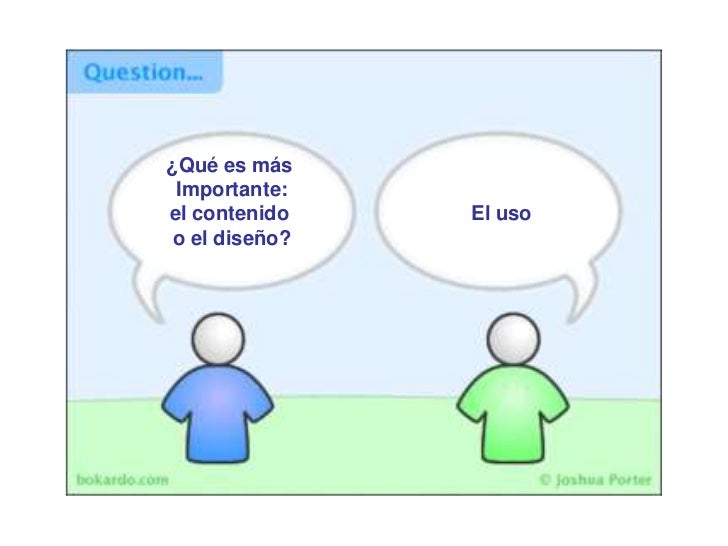 Question...

¿Qué es más Importante: el contenido o el diseño?

El uso

bokardo.com

© Joshua Porter